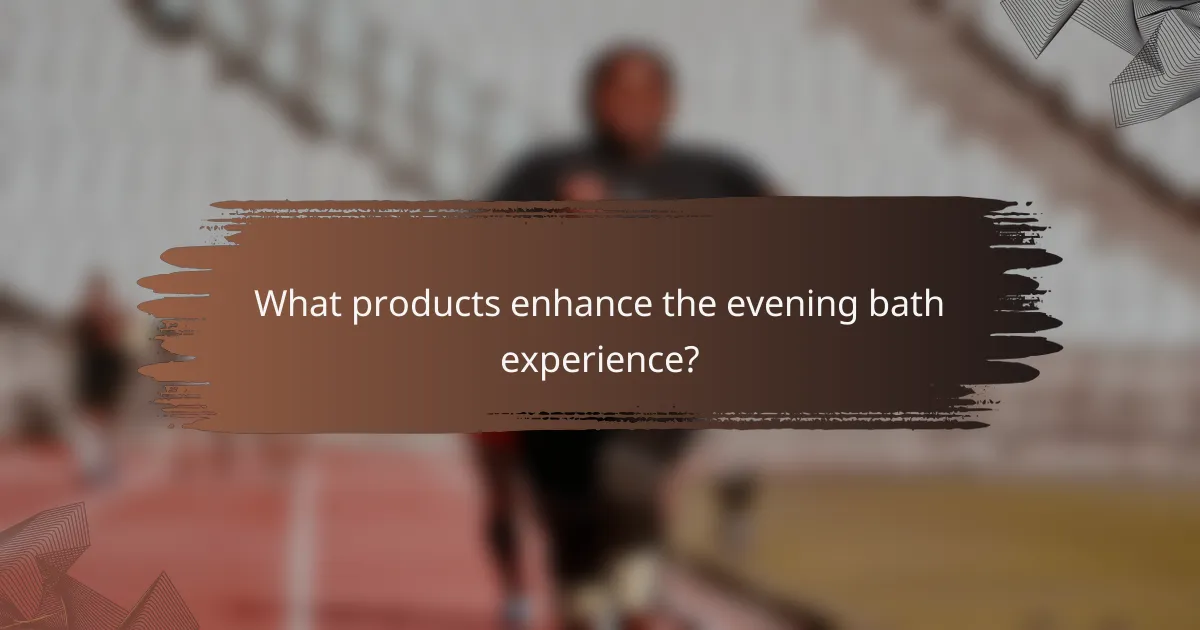 What products enhance the evening bath experience?